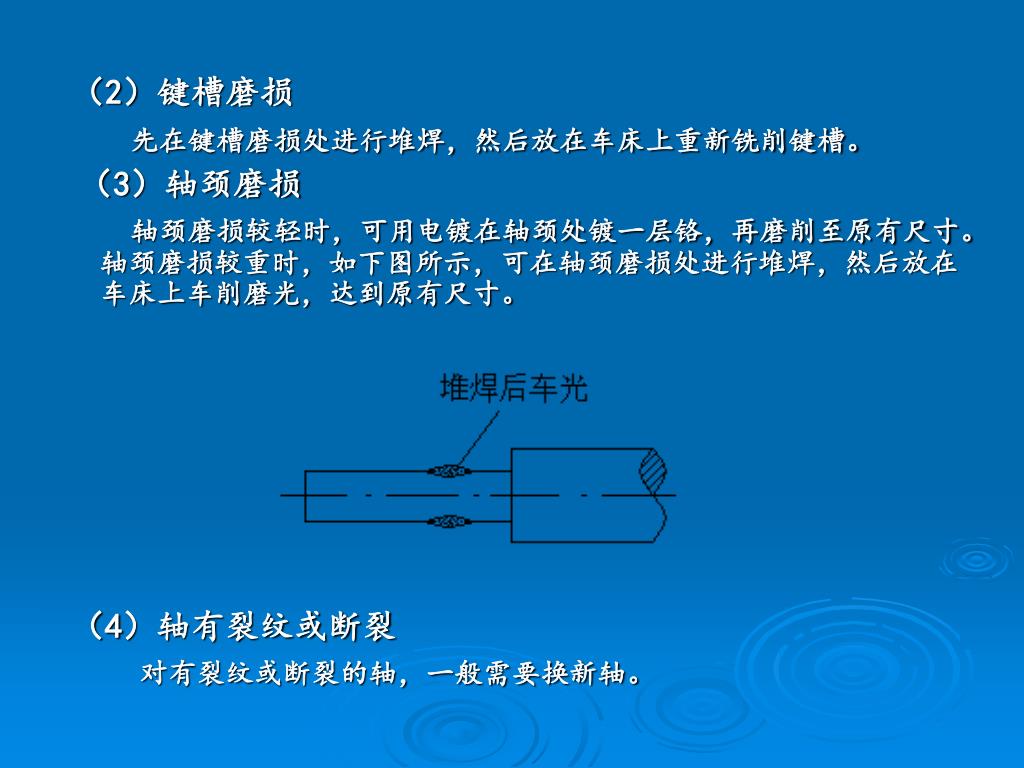 （2）键槽磨损

先在键槽磨损处进行堆焊，然后放在车床上重新铣削键槽。

（3）轴颈磨损

轴颈磨损较轻时，可用电镀在轴颈处镀一层铬，再磨削至原有尺寸。轴颈磨损较重时，如下图所示，可在轴颈磨损处进行堆焊，然后放在车床上车削磨光，达到原有尺寸。

堆焊后车光

（4）轴有裂纹或断裂

对有裂纹或断裂的轴，一般需要换新轴。